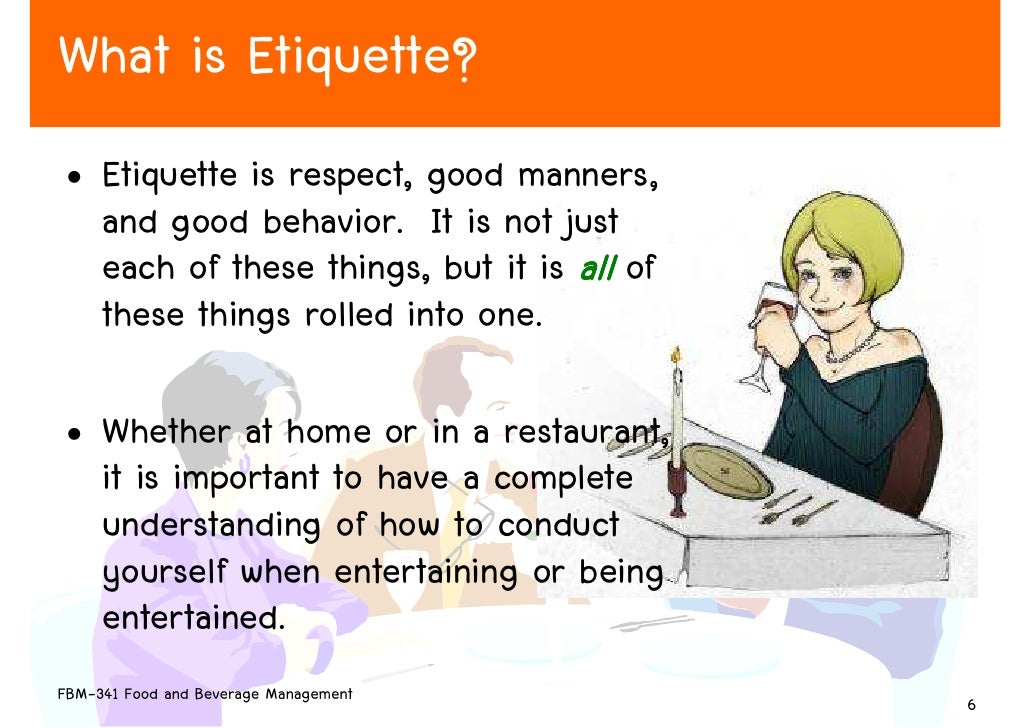 What is Etiquette?

• Etiquette is respect, good manners, and good behavior. It is not just each of these things, but it is all of these things rolled into one.

• Whether at home or in a restaurant, it is important to have a complete understanding of how to conduct yourself when entertaining or being entertained.

FBM-341 Food and Beverage Management

6